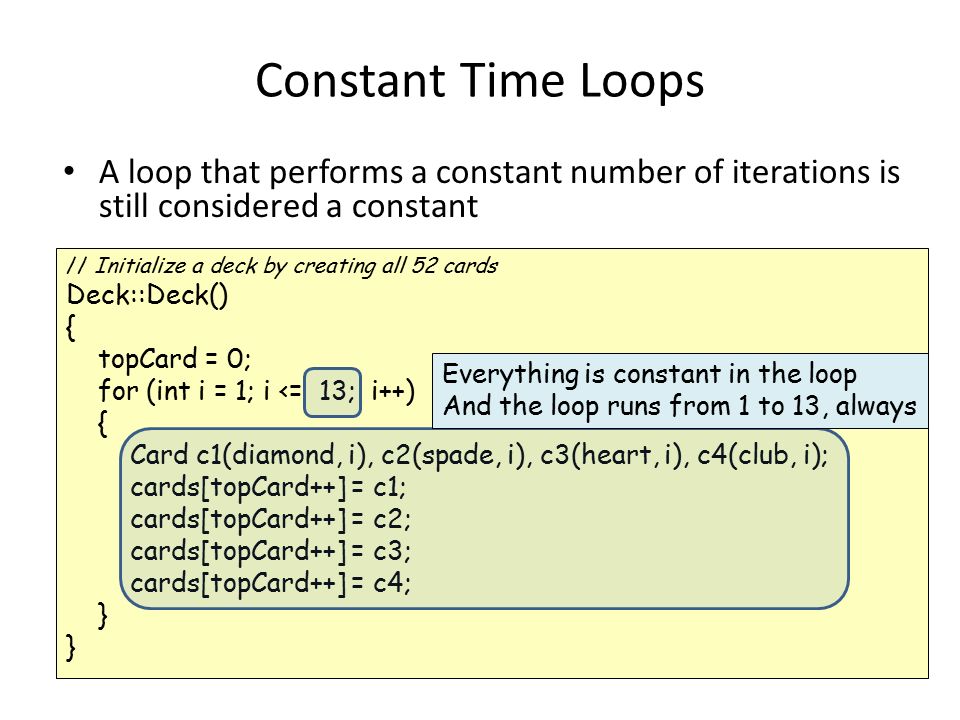 Constant Time Loops

• A loop that performs a constant number of iterations is still considered a constant

// Initialize a deck by creating all 52 cards
Deck::Deck()
{
topCard = 0;
for (int i = 1; i <= 13; i++)
{
Card c1(diamond, i), c2(spade, i), c3(heart, i), c4(club, i);
cards[topCard++] = c1;
cards[topCard++] = c2;
cards[topCard++] = c3;
cards[topCard++] = c4;
}
}

Everything is constant in the loop
And the loop runs from 1 to 13, always